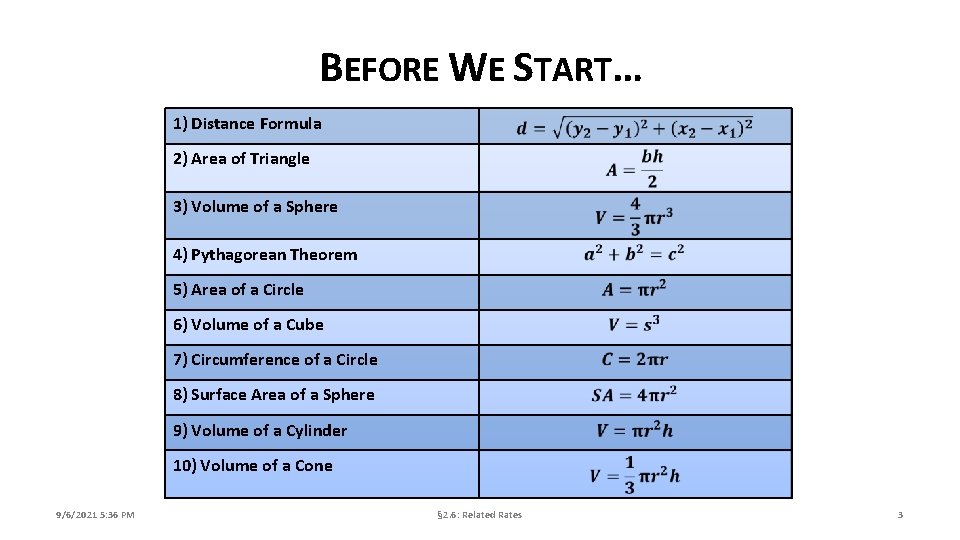 BEFORE WE START…

| | |
|---|---|
| 1) Distance Formula | $d = \sqrt{(y_2 - y_1)^2 + (x_2 - x_1)^2}$ |
| 2) Area of Triangle | $A = \frac{bh}{2}$ |
| 3) Volume of a Sphere | $V = \frac{4}{3}\pi r^3$ |
| 4) Pythagorean Theorem | $a^2 + b^2 = c^2$ |
| 5) Area of a Circle | $A = \pi r^2$ |
| 6) Volume of a Cube | $V = s^3$ |
| 7) Circumference of a Circle | $C = 2\pi r$ |
| 8) Surface Area of a Sphere | $SA = 4\pi r^2$ |
| 9) Volume of a Cylinder | $V = \pi r^2 h$ |
| 10) Volume of a Cone | $V = \frac{1}{3}\pi r^2 h$ |

9/6/2021 5:36 PM

§2.6: Related Rates

3